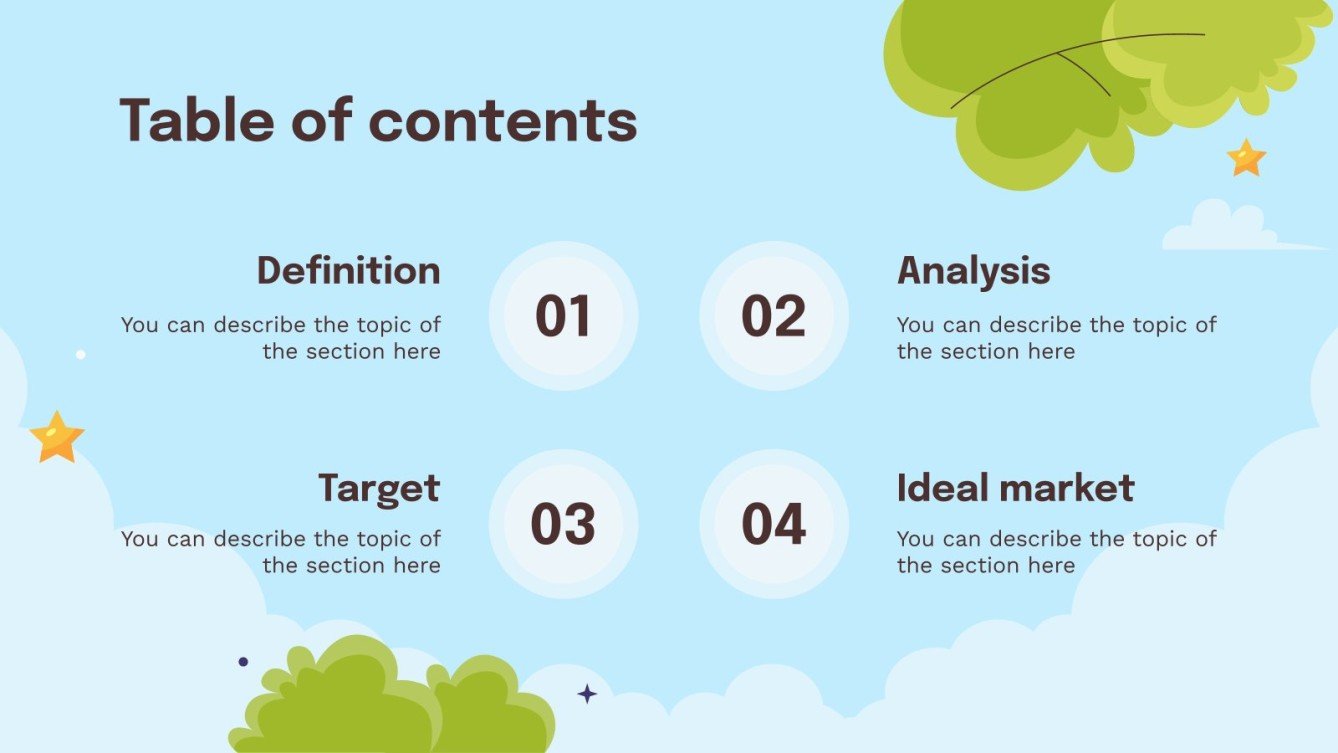 Table of contents

Definition
You can describe the topic of the section here

01

02

Analysis
You can describe the topic of the section here

Target
You can describe the topic of the section here

03

04

Ideal market
You can describe the topic of the section here